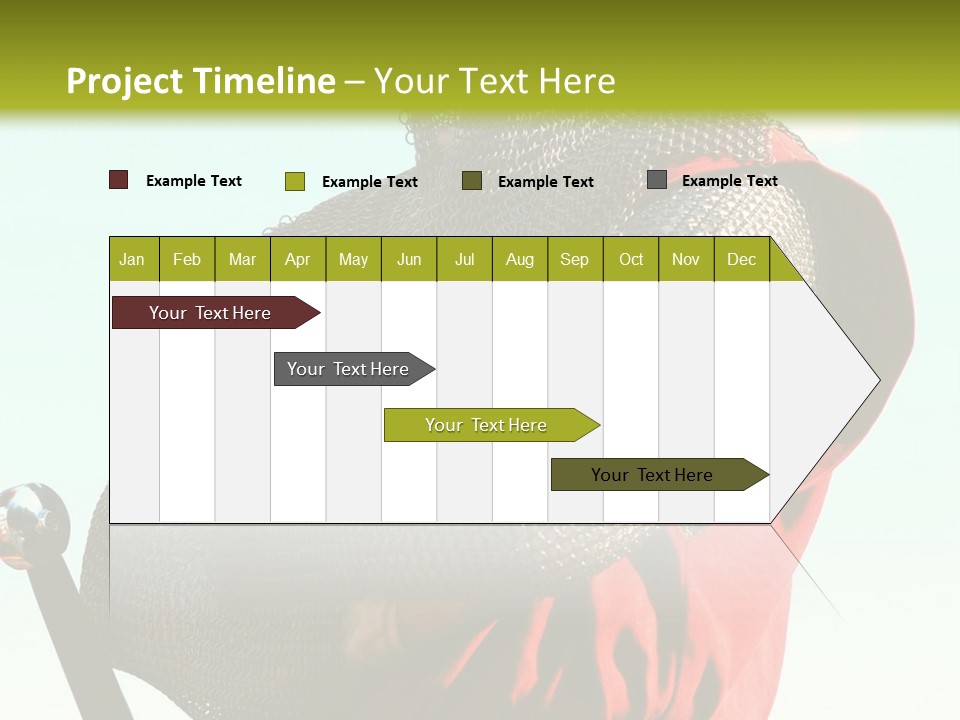 Project Timeline – Your Text Here

Example Text Example Text Example Text Example Text

| Jan | Feb | Mar | Apr | May | Jun | Jul | Aug | Sep | Oct | Nov | Dec |
|---|---|---|---|---|---|---|---|---|---|---|---|

Your Text Here

Your Text Here

Your Text Here

Your Text Here